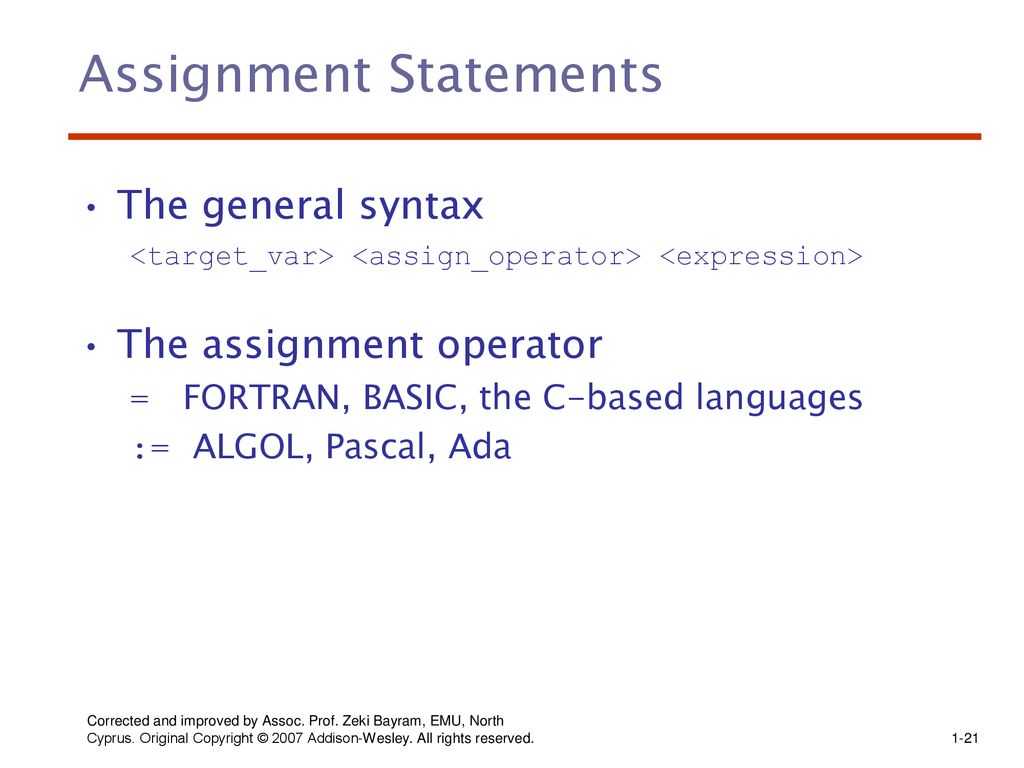 Assignment Statements

• The general syntax

<target_var> <assign_operator> <expression>

• The assignment operator

= FORTRAN, BASIC, the C-based languages

:= ALGOL, Pascal, Ada

Corrected and improved by Assoc. Prof. Zeki Bayram, EMU, North Cyprus. Original Copyright © 2007 Addison-Wesley. All rights reserved.

1-21